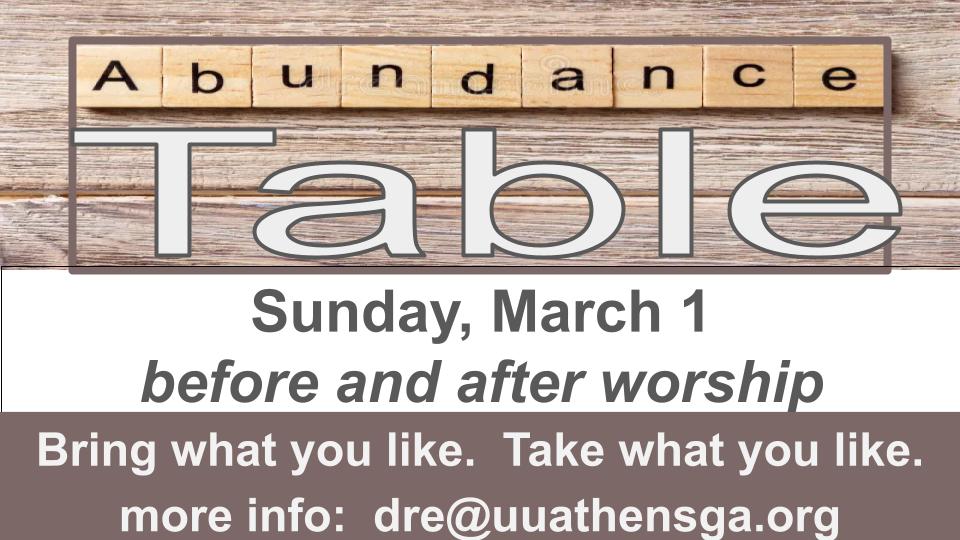 Abundance
Table

Sunday, March 1
before and after worship

Bring what you like. Take what you like.
more info: dre@uuathensga.org